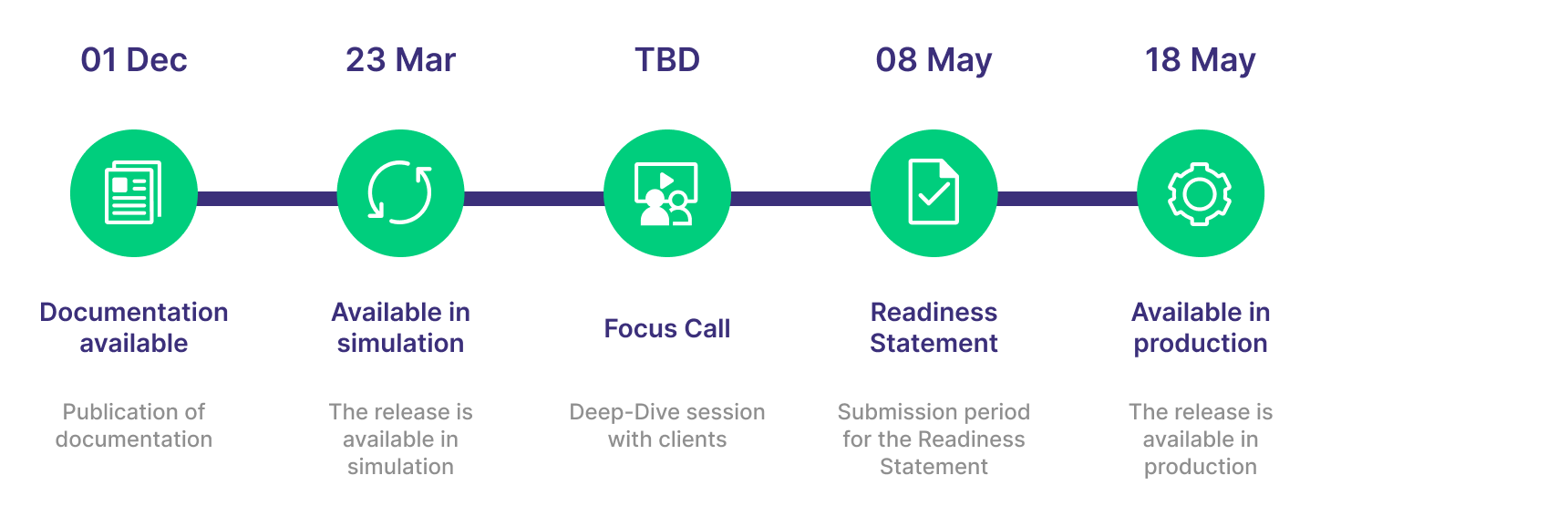 01 Dec

Documentation available

Publication of documentation

23 Mar

Available in simulation

The release is available in simulation

TBD

Focus Call

Deep-Dive session with clients

08 May

Readiness Statement

Submission period for the Readiness Statement

18 May

Available in production

The release is available in production